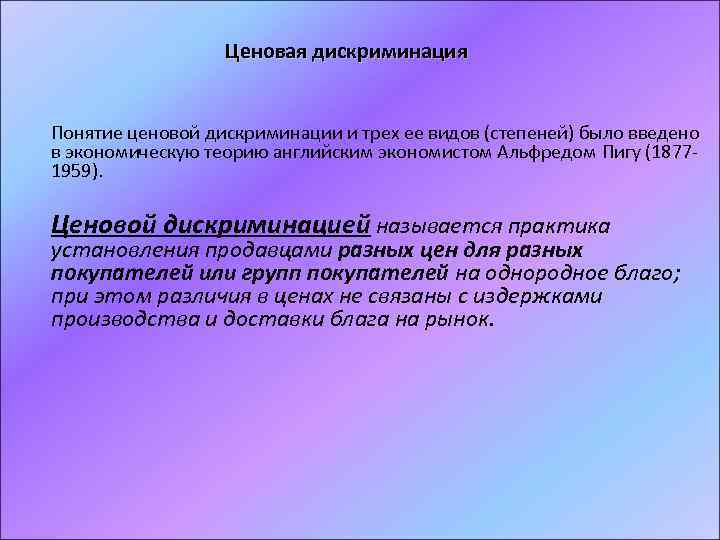 Ценовая дискриминация

Понятие ценовой дискриминации и трех ее видов (степеней) было введено в экономическую теорию английским экономистом Альфредом Пигу (1877-1959).

Ценовой дискриминацией называется практика установления продавцами разных цен для разных покупателей или групп покупателей на однородное благо; при этом различия в ценах не связаны с издержками производства и доставки блага на рынок.